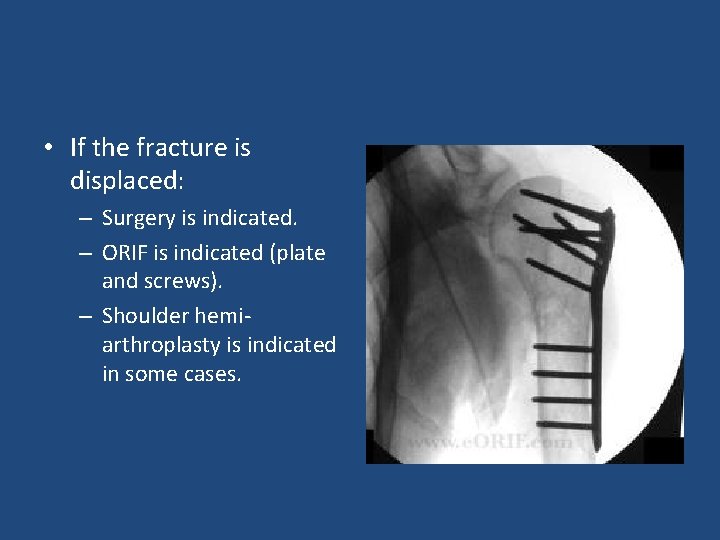 • If the fracture is displaced:

– Surgery is indicated.

– ORIF is indicated (plate and screws).

– Shoulder hemi-arthroplasty is indicated in some cases.

www.eORIF.com